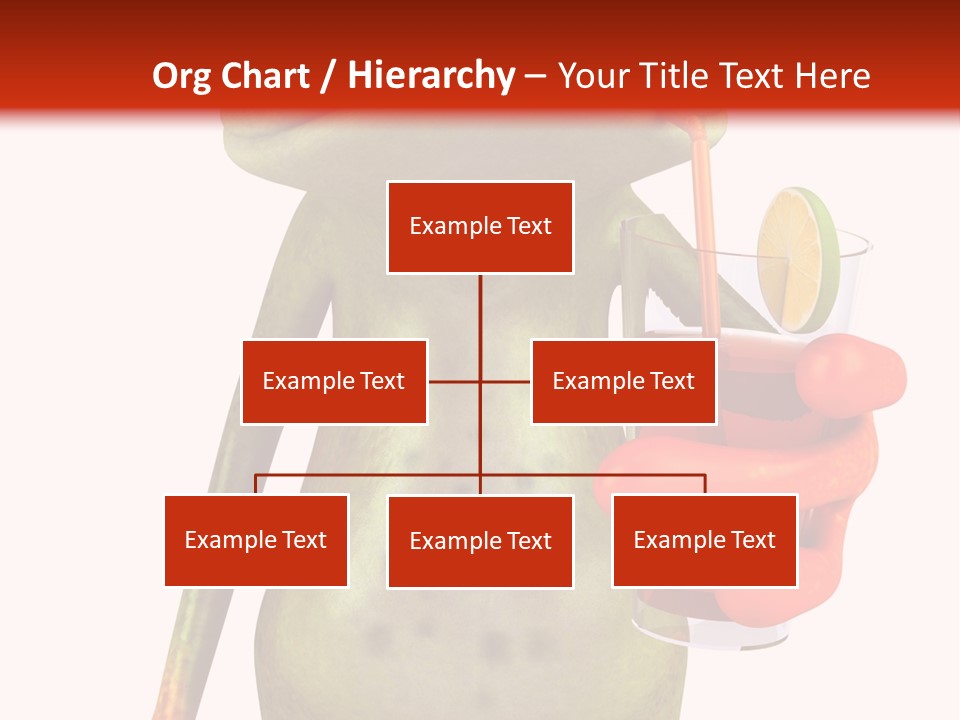 Org Chart / Hierarchy – Your Title Text Here

Example Text

Example Text

Example Text

Example Text

Example Text

Example Text